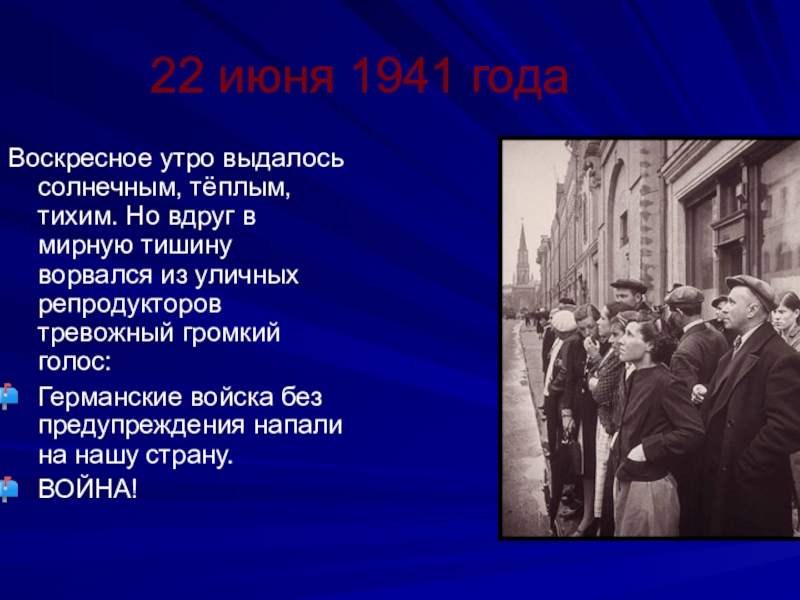 22 июня 1941 года

Воскресное утро выдалось солнечным, тёплым, тихим. Но вдруг в мирную тишину ворвался из уличных репродукторов тревожный громкий голос:

Германские войска без предупреждения напали на нашу страну.

ВОЙНА!